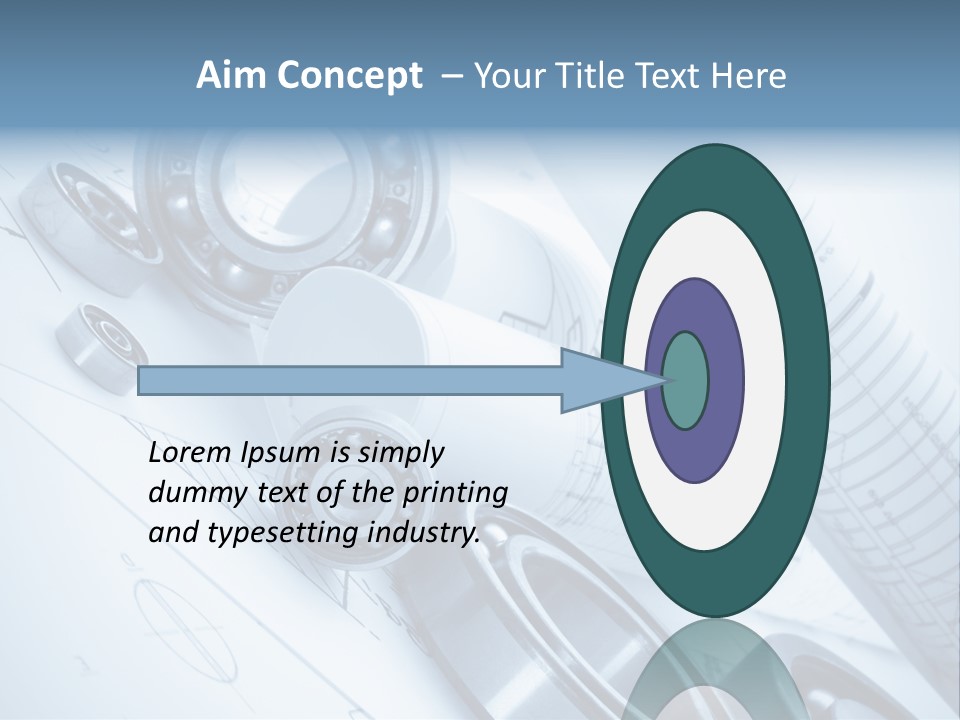 Aim Concept – Your Title Text Here

Lorem Ipsum is simply dummy text of the printing and typesetting industry.